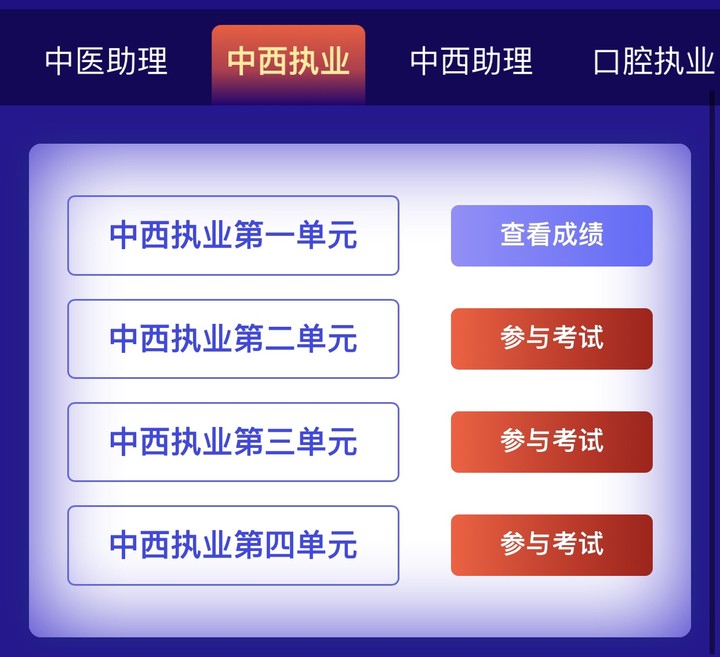 中医助理 中西执业 中西助理 口腔执业

中西执业第一单元 查看成绩

中西执业第二单元 参与考试

中西执业第三单元 参与考试

中西执业第四单元 参与考试